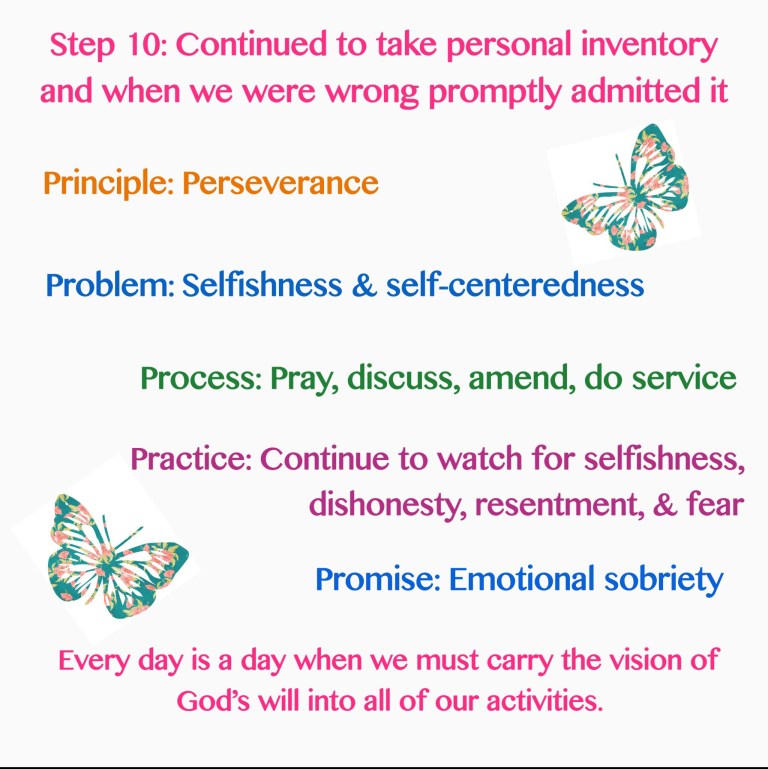 Step 10: Continued to take personal inventory and when we were wrong promptly admitted it

Principle: Perseverance

Problem: Selfishness & self-centeredness

Process: Pray, discuss, amend, do service

Practice: Continue to watch for selfishness, dishonesty, resentment, & fear

Promise: Emotional sobriety

Every day is a day when we must carry the vision of God's will into all of our activities.